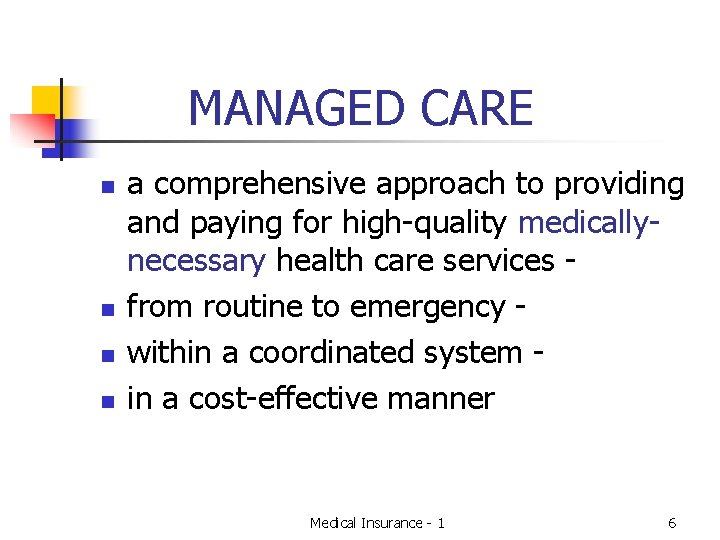 MANAGED CARE

- a comprehensive approach to providing and paying for high-quality medically-necessary health care services -
- from routine to emergency -
- within a coordinated system -
- in a cost-effective manner

Medical Insurance - 1

6